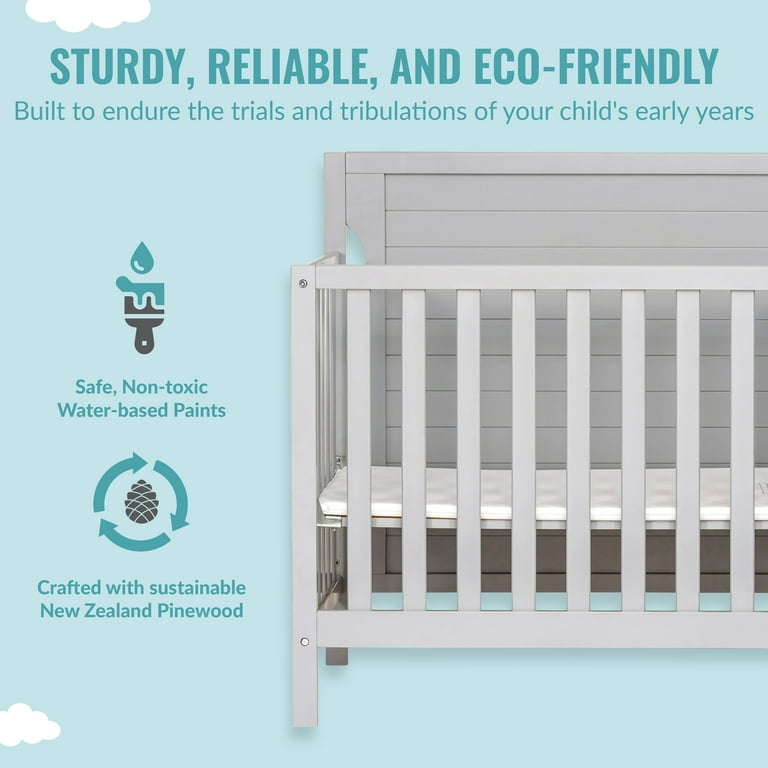 STURDY, RELIABLE, AND ECO-FRIENDLY
Built to endure the trials and tribulations of your child's early years

Safe, Non-toxic Water-based Paints

Crafted with sustainable New Zealand Pinewood